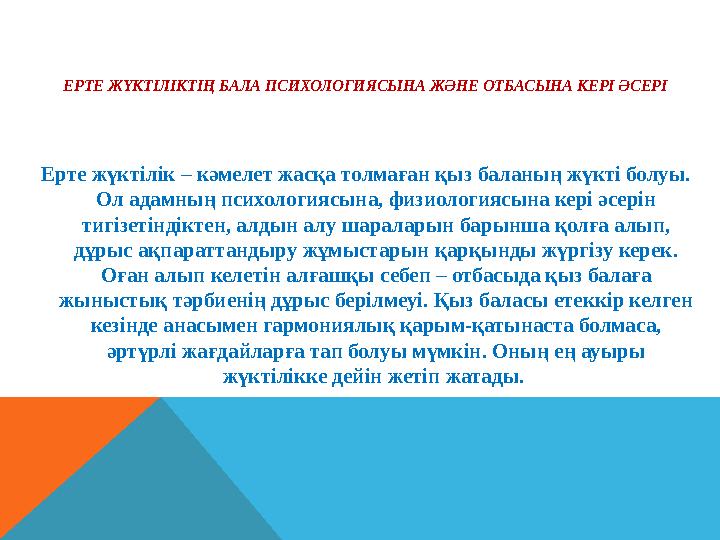 ЕРТЕ ЖҮКТІЛІКТІҢ БАЛА ПСИХОЛОГИЯСЫНА ЖӘНЕ ОТБАСЫНА КЕРІ ӘСЕРІ

Ерте жүктілік – кәмелет жасқа толмаған қыз баланың жүкті болуы. Ол адамның психологиясына, физиологиясына кері әсерін тигізетіндіктен, алдын алу шараларын барынша қолға алып, дұрыс ақпараттандыру жұмыстарын қарқынды жүргізу керек. Оған алып келетін алғашқы себеп – отбасыда қыз балаға жыныстық тәрбиенің дұрыс берілмеуі. Қыз баласы етеккір келген кезінде анасымен гармониялық қарым-қатынаста болмаса, әртүрлі жағдайларға тап болуы мүмкін. Оның ең ауыры жүктілікке дейін жетіп жатады.